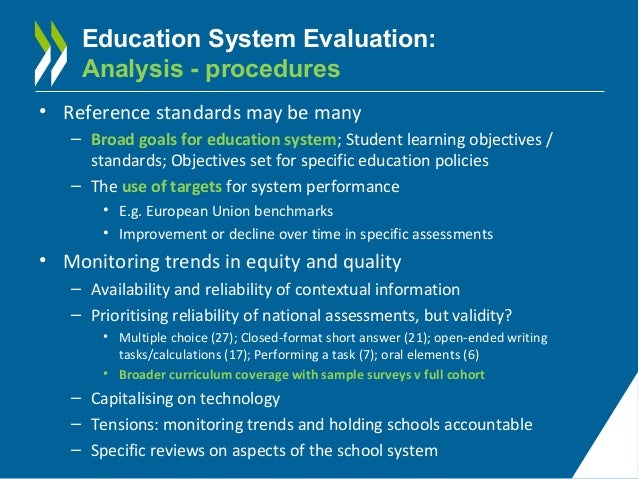 Education System Evaluation:
Analysis - procedures

• Reference standards may be many
– Broad goals for education system; Student learning objectives / standards; Objectives set for specific education policies
– The use of targets for system performance
• E.g. European Union benchmarks
• Improvement or decline over time in specific assessments

• Monitoring trends in equity and quality
– Availability and reliability of contextual information
– Prioritising reliability of national assessments, but validity?
• Multiple choice (27); Closed-format short answer (21); open-ended writing tasks/calculations (17); Performing a task (7); oral elements (6)
• Broader curriculum coverage with sample surveys v full cohort
– Capitalising on technology
– Tensions: monitoring trends and holding schools accountable
– Specific reviews on aspects of the school system